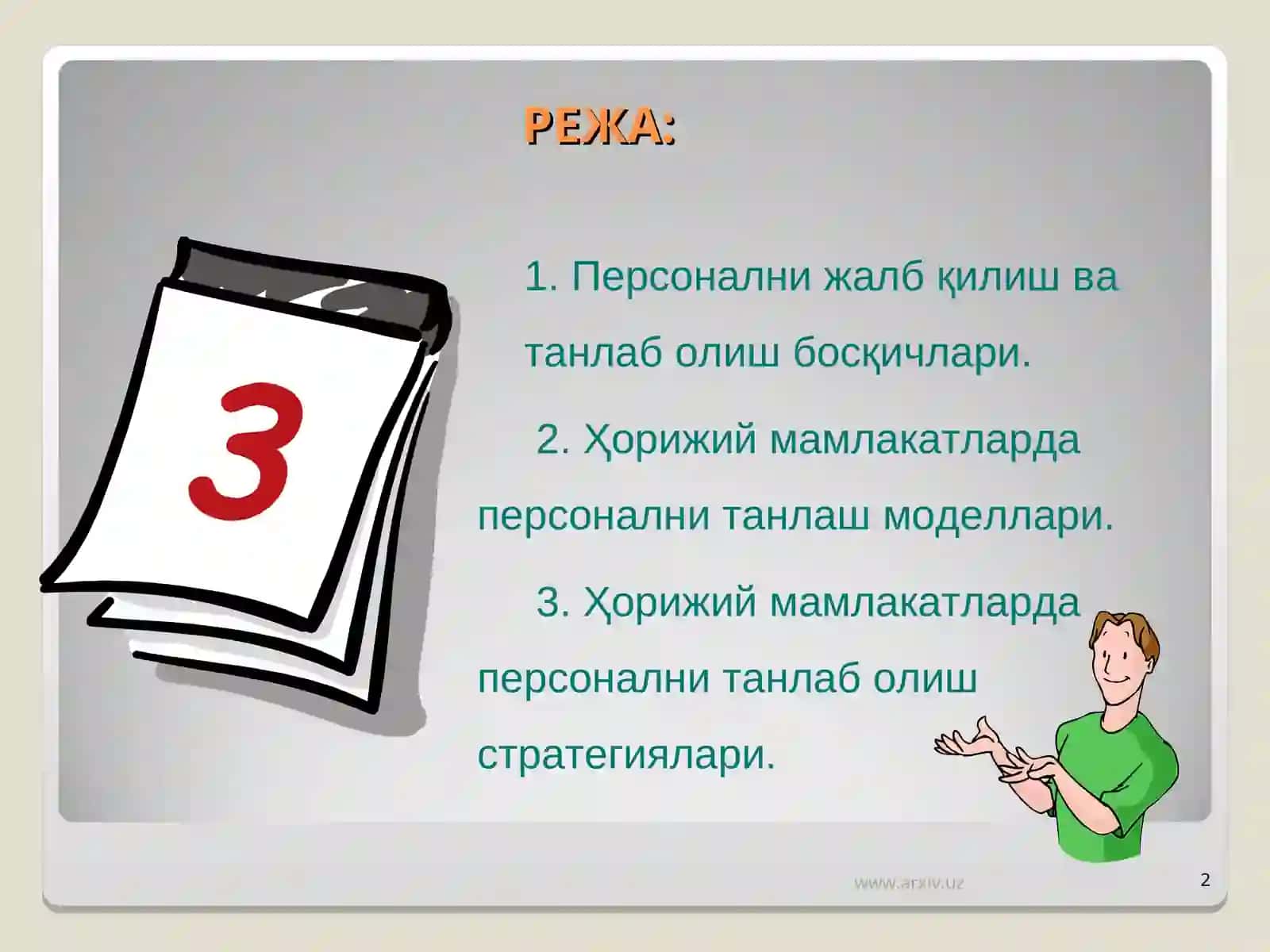 РЕЖА:

3

1. Персонални жалб қилиш ва танлаб олиш босқичлари.

2. Ҳорижий мамлакатларда персонални танлаш моделлари.

3. Ҳорижий мамлакатларда персонални танлаб олиш стратегиялари.

www.arxiv.uz

2